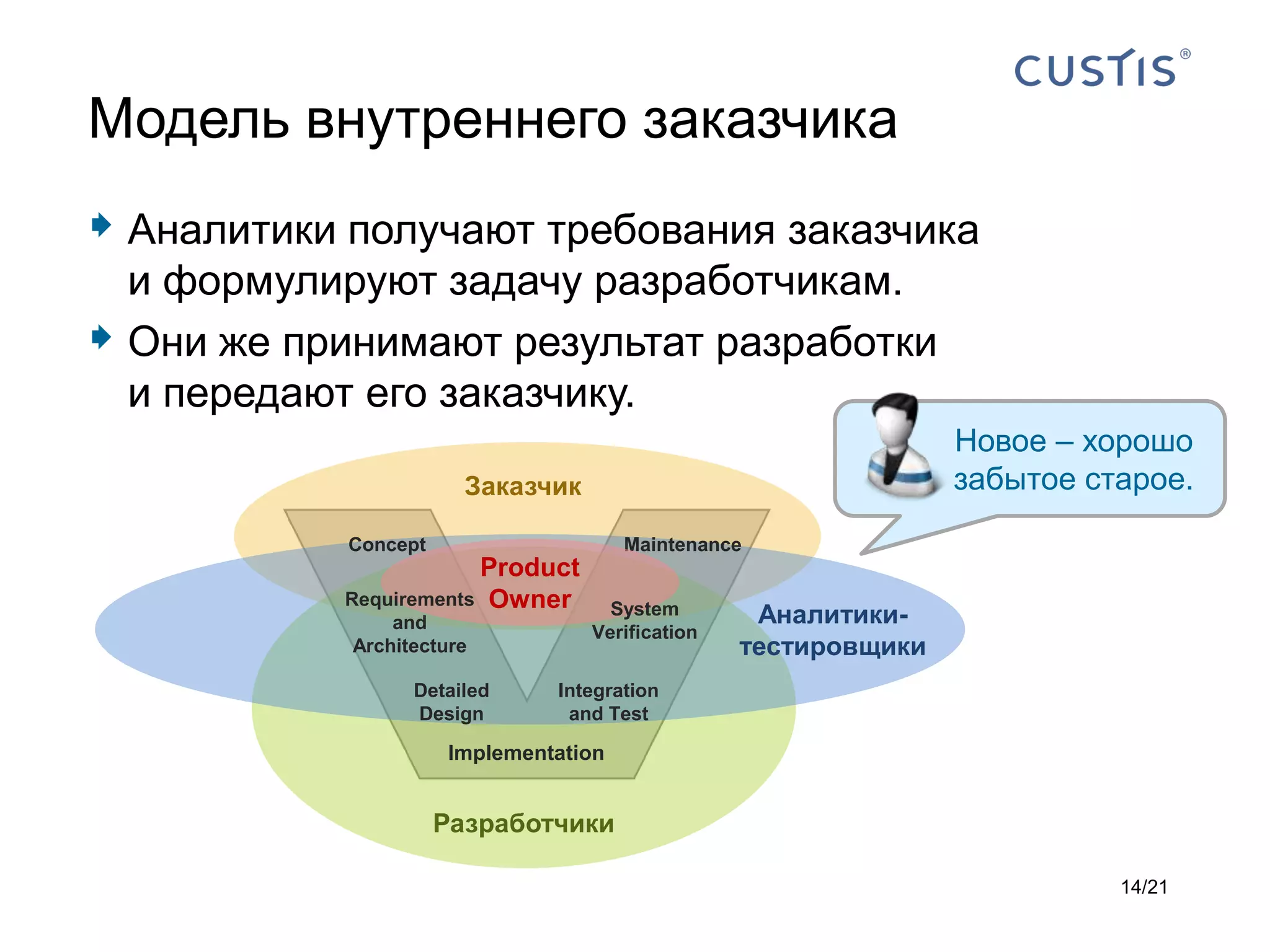 CUSTIS®

Модель внутреннего заказчика

Аналитики получают требования заказчика и формулируют задачу разработчикам.

Они же принимают результат разработки и передают его заказчику.

Новое – хорошо забытое старое.

Заказчик

Concept

Maintenance

Product Owner

Requirements and Architecture

System Verification

Аналитики-тестировщики

Detailed Design

Integration and Test

Implementation

Разработчики

14/21